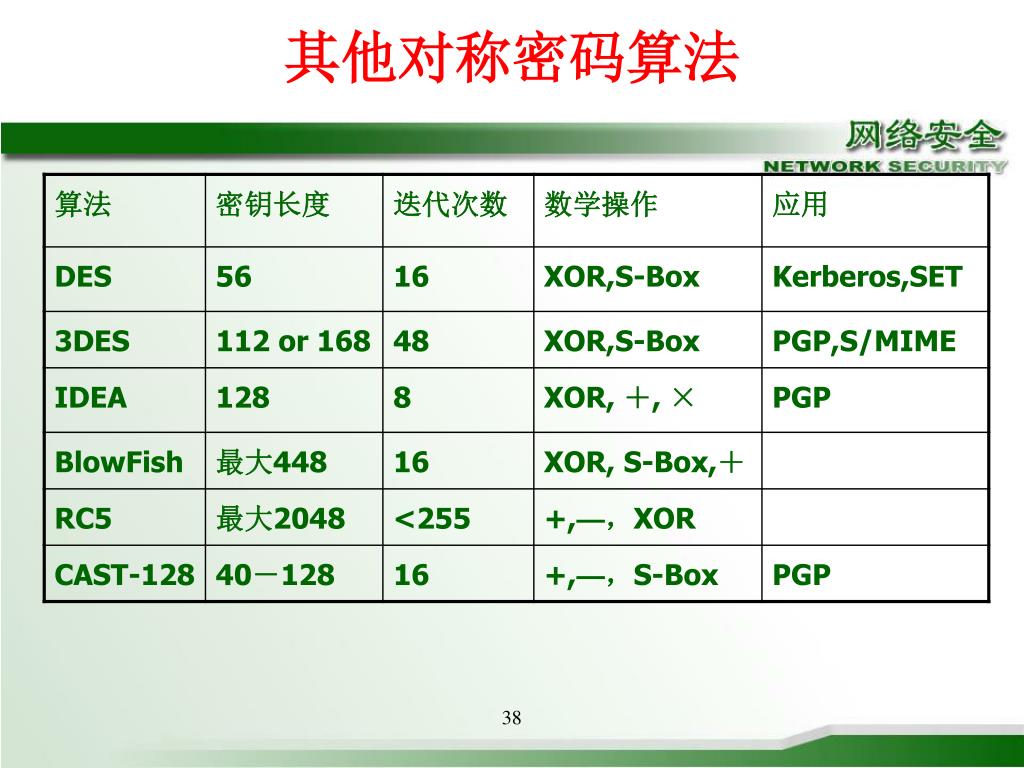 其他对称密码算法

网络安全
NETWORK SECURITY

| 算法 | 密钥长度 | 迭代次数 | 数学操作 | 应用 |
|---|---|---|---|---|
| DES | 56 | 16 | XOR,S-Box | Kerberos,SET |
| 3DES | 112 or 168 | 48 | XOR,S-Box | PGP,S/MIME |
| IDEA | 128 | 8 | XOR, ＋, × | PGP |
| BlowFish | 最大448 | 16 | XOR, S-Box,＋ | |
| RC5 | 最大2048 | <255 | +,—，XOR | |
| CAST-128 | 40－128 | 16 | +,—，S-Box | PGP |

38